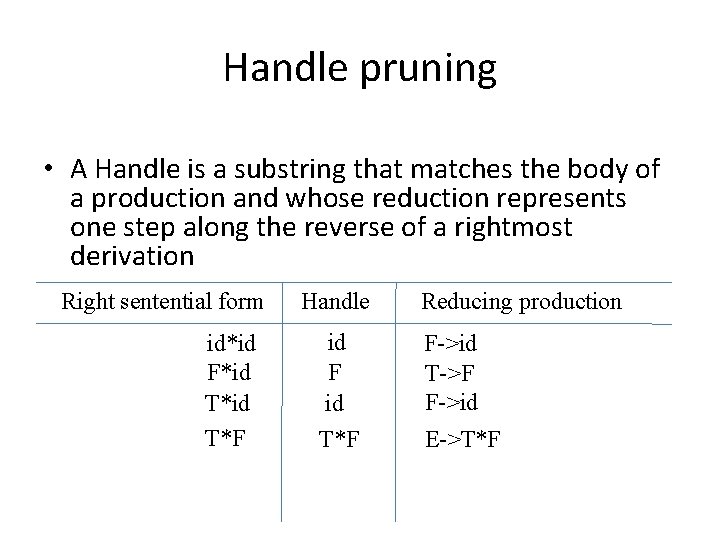 Handle pruning

• A Handle is a substring that matches the body of a production and whose reduction represents one step along the reverse of a rightmost derivation

| Right sentential form | Handle | Reducing production |
|---|---|---|
| id*id | id | F->id |
| F*id | F | T->F |
| T*id | id | F->id |
| T*F | T*F | E->T*F |